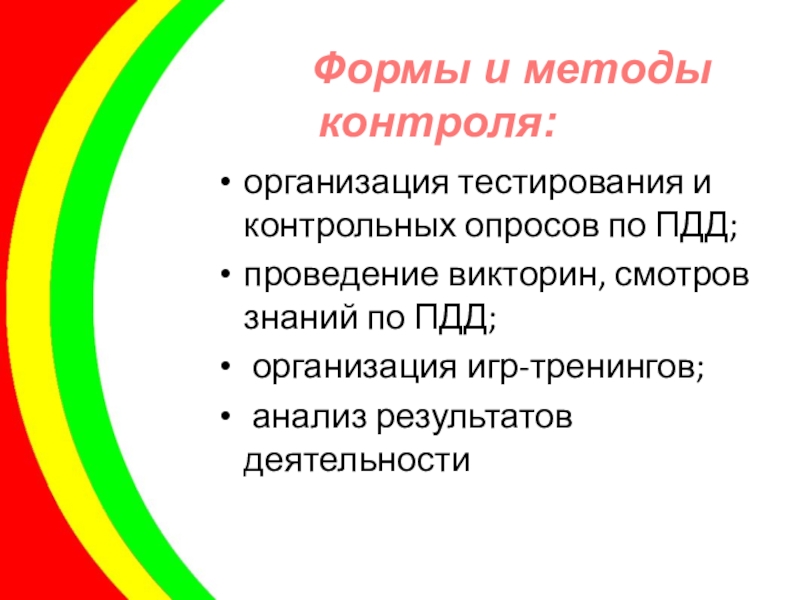 Формы и методы контроля:

• организация тестирования и контрольных опросов по ПДД;
• проведение викторин, смотров знаний по ПДД;
• организация игр-тренингов;
• анализ результатов деятельности